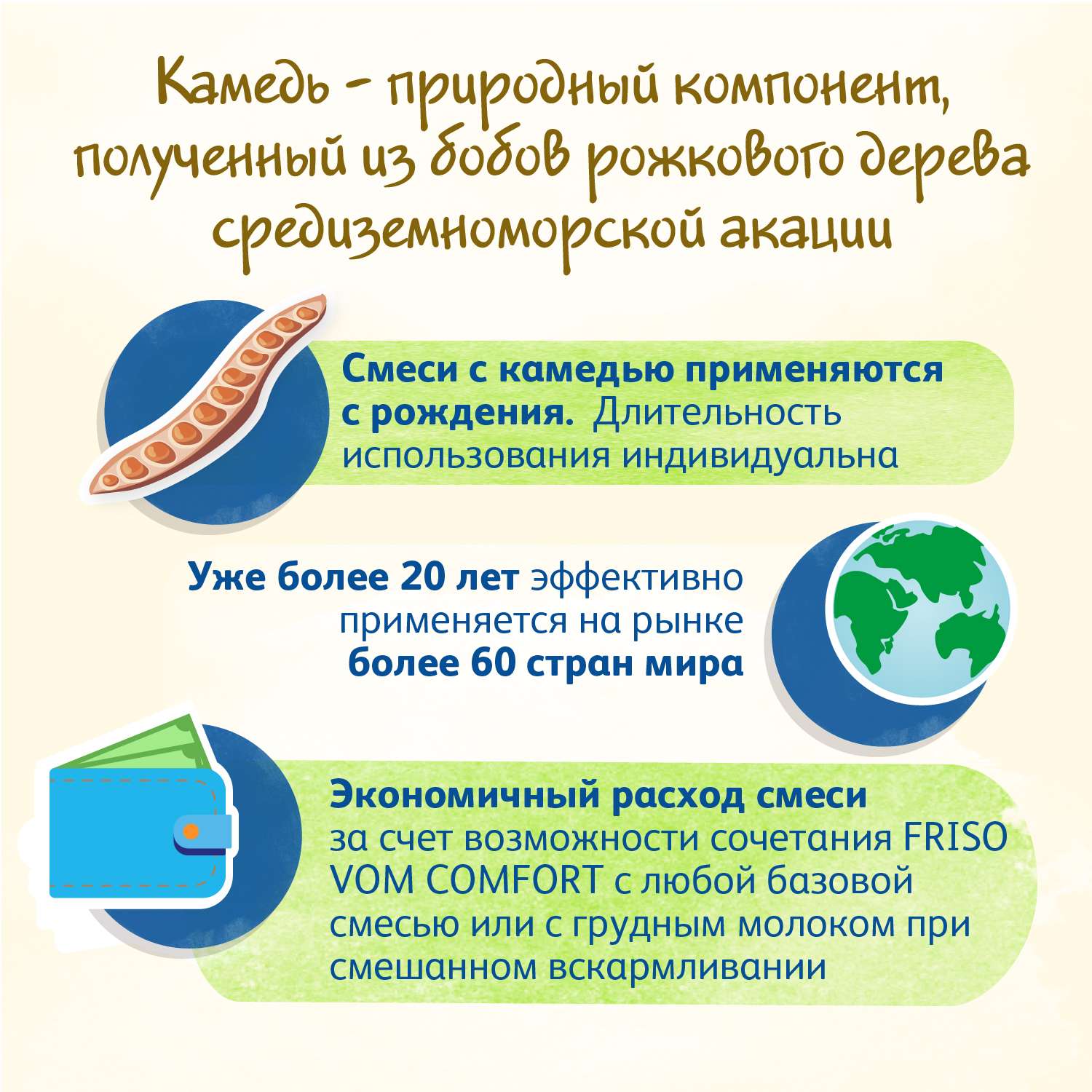 Камедь - природный компонент, полученный из бобов рожкового дерева средиземноморской акации

Смеси с камедью применяются с рождения. Длительность использования индивидуальна

Уже более 20 лет эффективно применяется на рынке более 60 стран мира

Экономичный расход смеси за счет возможности сочетания FRISO VOM COMFORT с любой базовой смесью или с грудным молоком при смешанном вскармливании